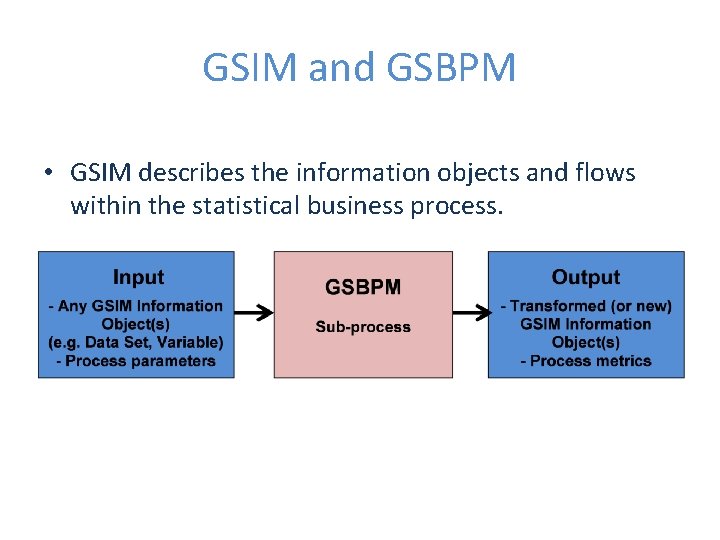 GSIM and GSBPM

• GSIM describes the information objects and flows within the statistical business process.

Input
- Any GSIM Information Object(s) (e.g. Data Set, Variable)
- Process parameters

GSBPM
Sub-process

Output
- Transformed (or new) GSIM Information Object(s)
- Process metrics